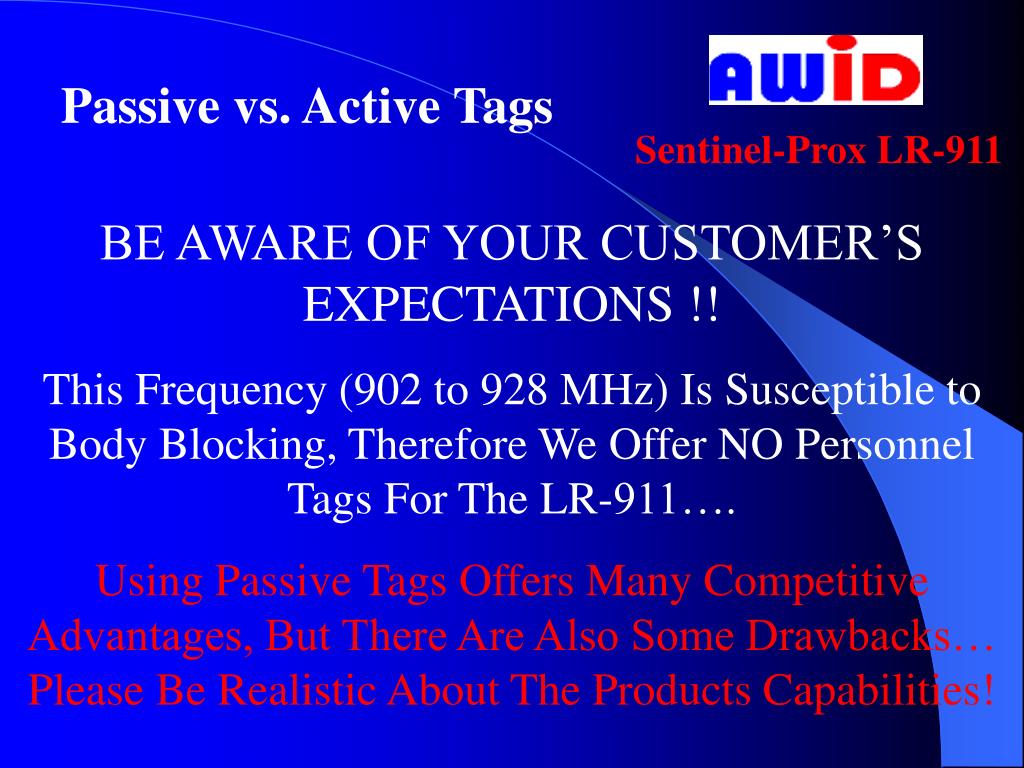 Passive vs. Active Tags

AWID

Sentinel-Prox LR-911

BE AWARE OF YOUR CUSTOMER’S EXPECTATIONS !!

This Frequency (902 to 928 MHz) Is Susceptible to Body Blocking, Therefore We Offer NO Personnel Tags For The LR-911….

Using Passive Tags Offers Many Competitive Advantages, But There Are Also Some Drawbacks… Please Be Realistic About The Products Capabilities!